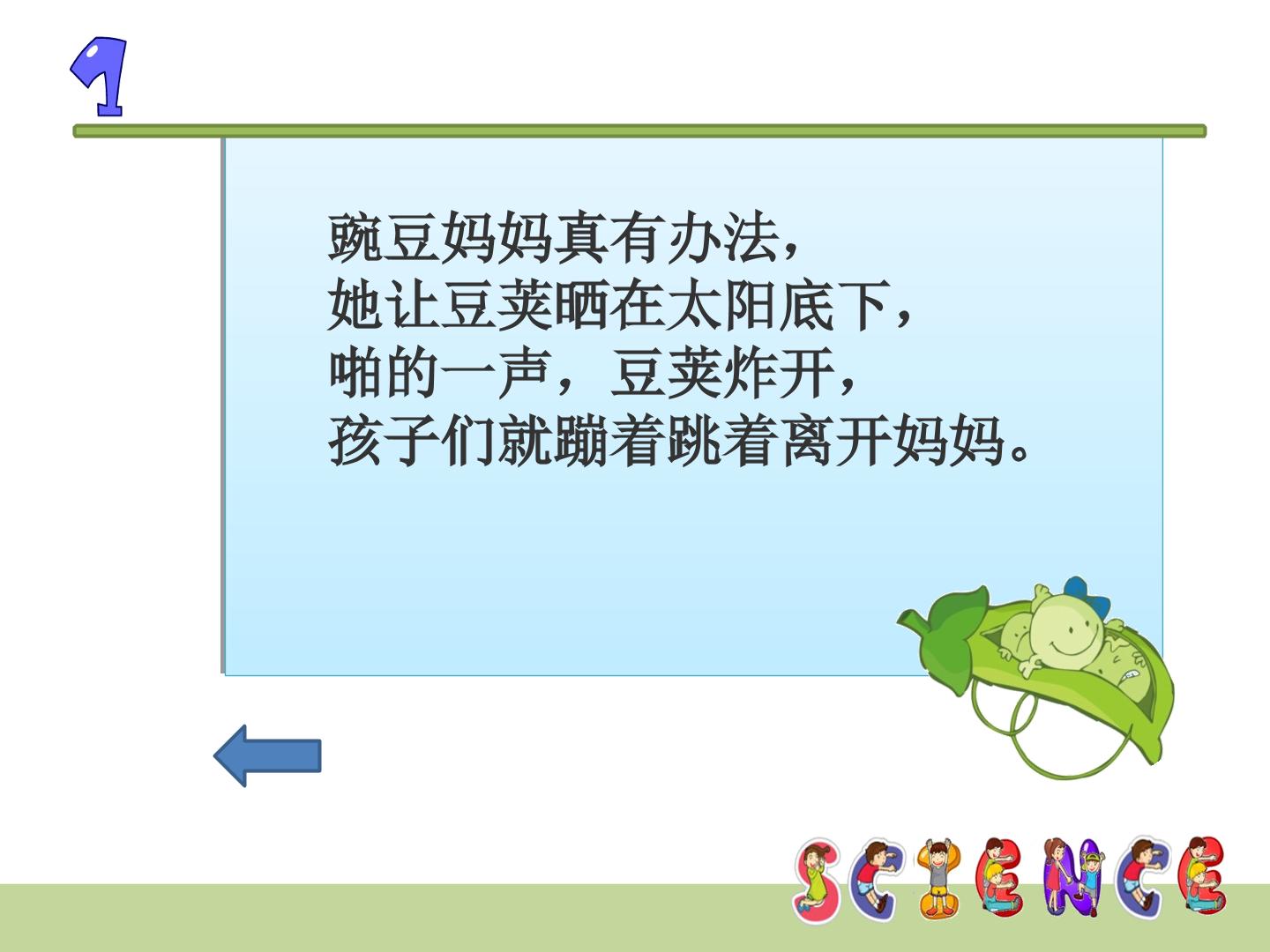 1

豌豆妈妈真有办法，
她让豆荚晒在太阳底下，
啪的一声，豆荚炸开，
孩子们就蹦着跳着离开妈妈。

SCIENCE